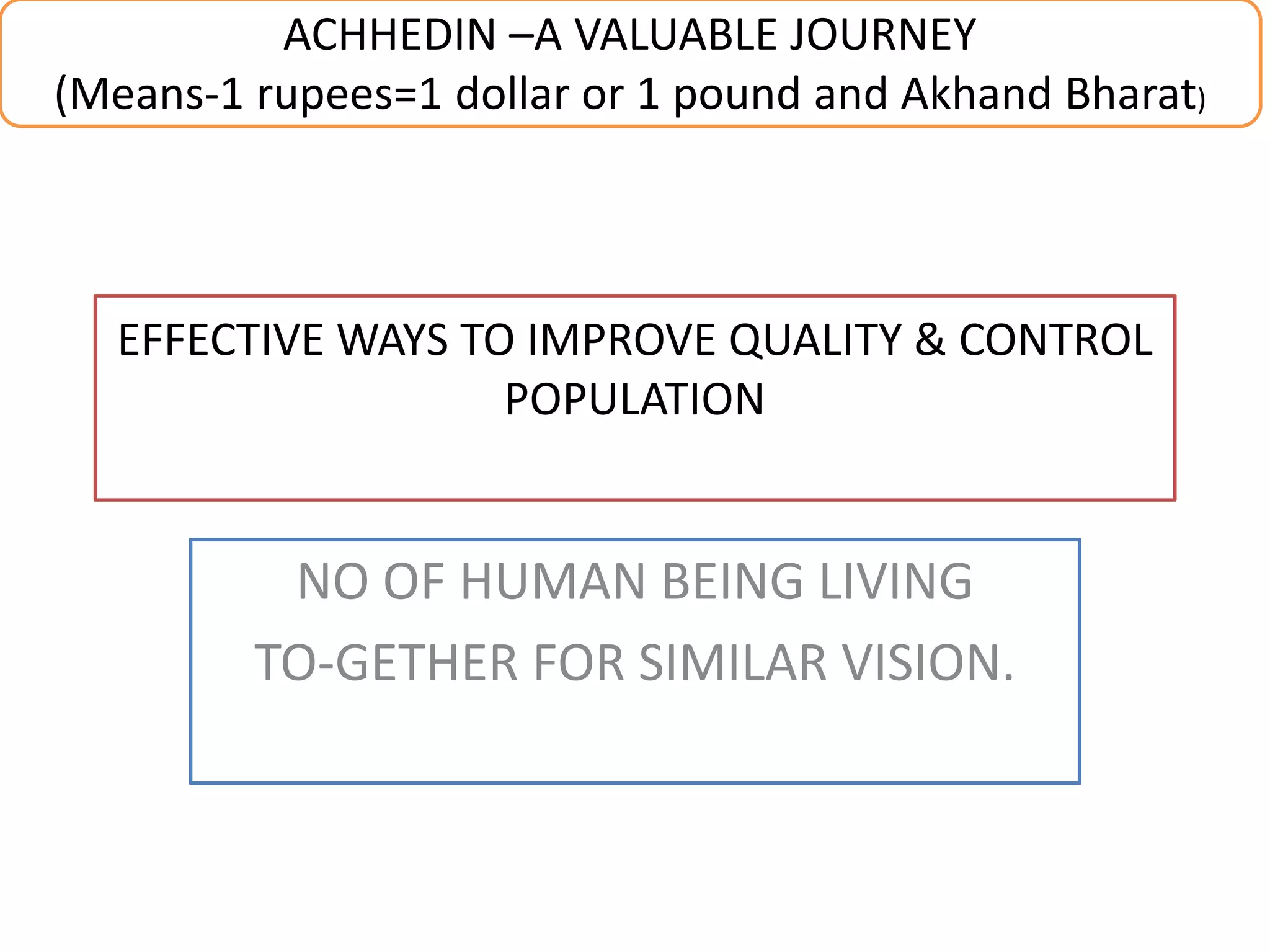 ACHHEDIN –A VALUABLE JOURNEY
(Means-1 rupees=1 dollar or 1 pound and Akhand Bharat)

EFFECTIVE WAYS TO IMPROVE QUALITY & CONTROL POPULATION

NO OF HUMAN BEING LIVING
TO-GETHER FOR SIMILAR VISION.